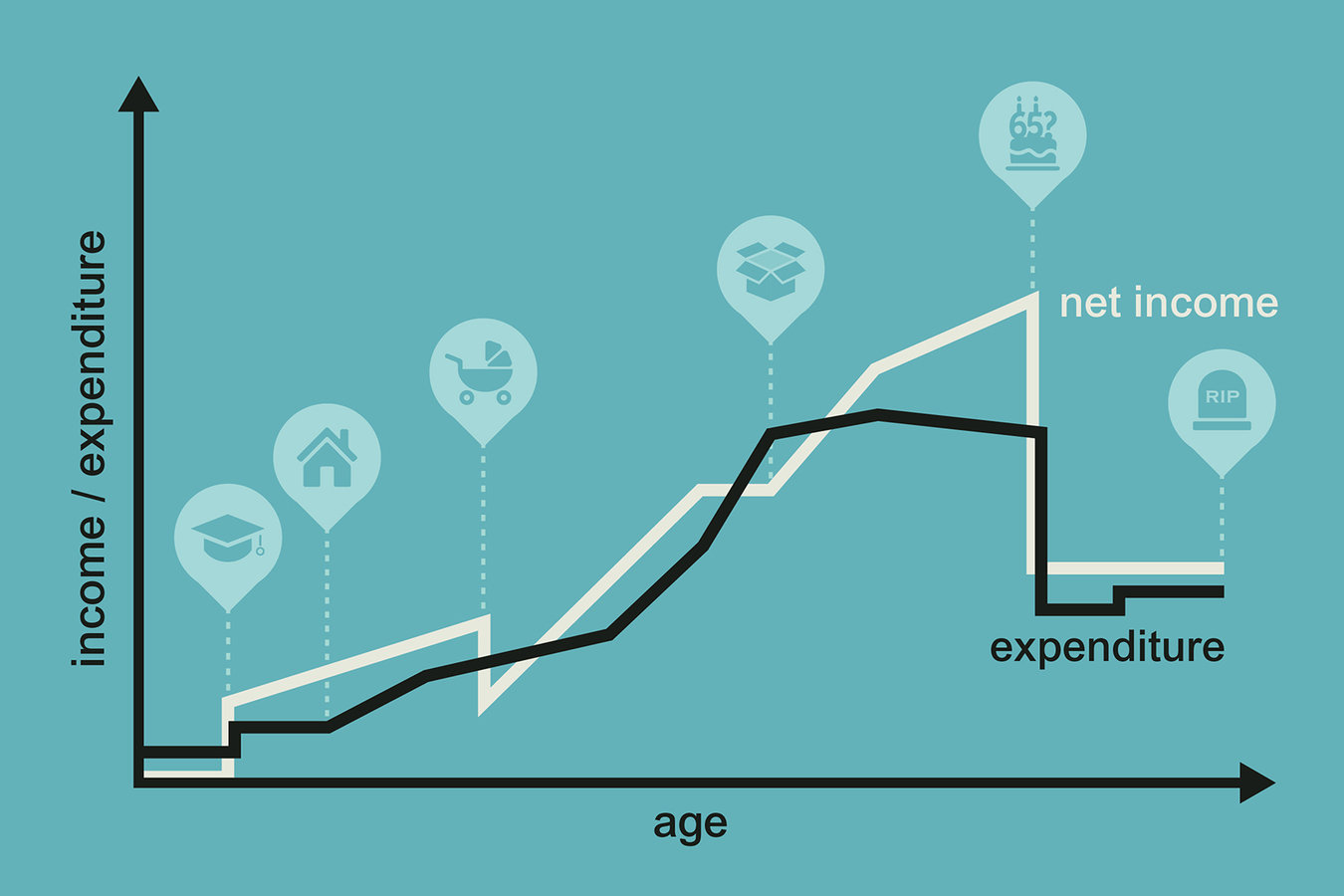 income / expenditure

65?

net income

RIP

expenditure

age